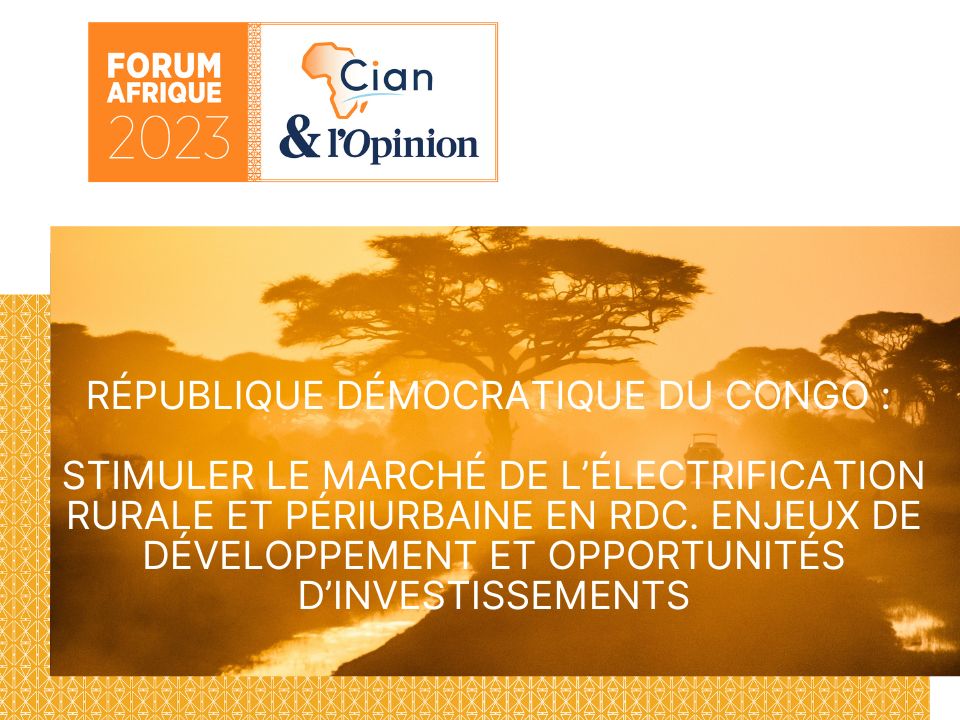 FORUM AFRIQUE 2023

Cian
& l'Opinion

RÉPUBLIQUE DÉMOCRATIQUE DU CONGO :

STIMULER LE MARCHÉ DE L'ÉLECTRIFICATION RURALE ET PÉRIURBAINE EN RDC. ENJEUX DE DÉVELOPPEMENT ET OPPORTUNITÉS D'INVESTISSEMENTS